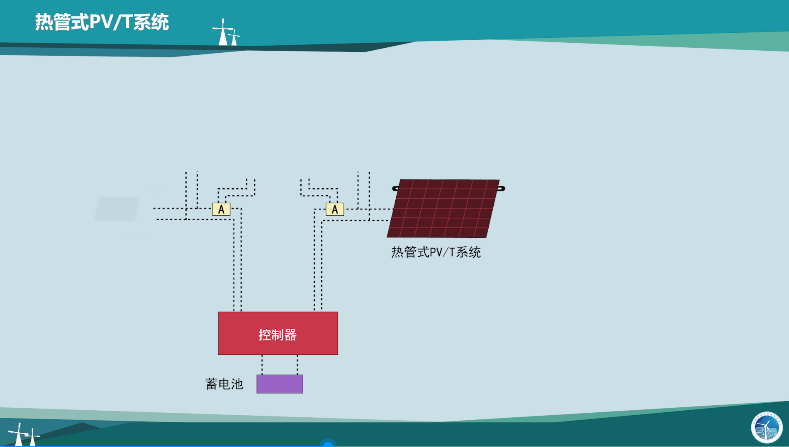 热管式PV/T系统

A

A

热管式PV/T系统

控制器

蓄电池